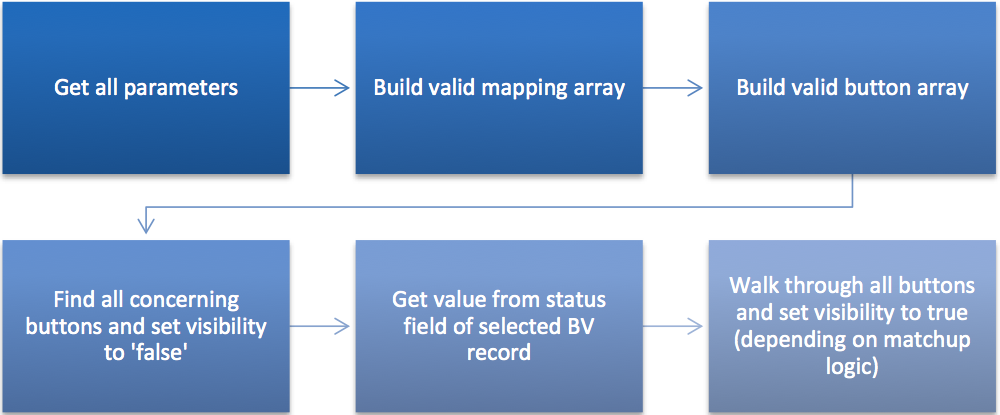 Get all parameters

Build valid mapping array

Build valid button array

Find all concerning buttons and set visibility to 'false'

Get value from status field of selected BV record

Walk through all buttons and set visibility to true (depending on matchup logic)